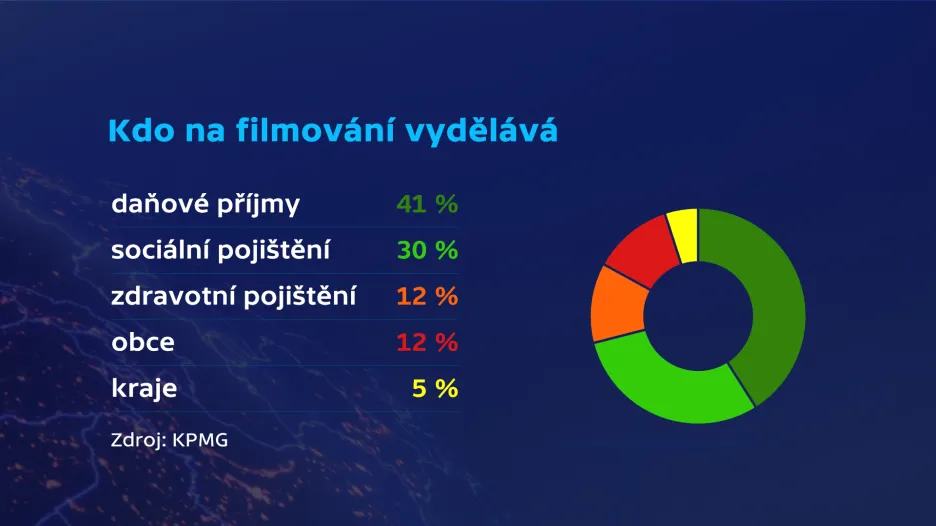 Kdo na filmování vydělává

| | |
|---|---|
| daňové příjmy | 41 % |
| sociální pojištění | 30 % |
| zdravotní pojištění | 12 % |
| obce | 12 % |
| kraje | 5 % |

Zdroj: KPMG